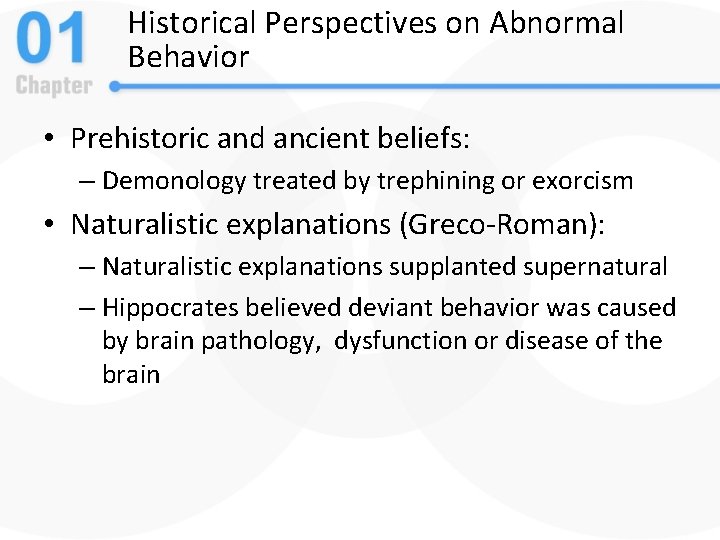 01
Chapter

Historical Perspectives on Abnormal Behavior

• Prehistoric and ancient beliefs:
– Demonology treated by trephining or exorcism
• Naturalistic explanations (Greco-Roman):
– Naturalistic explanations supplanted supernatural
– Hippocrates believed deviant behavior was caused by brain pathology, dysfunction or disease of the brain